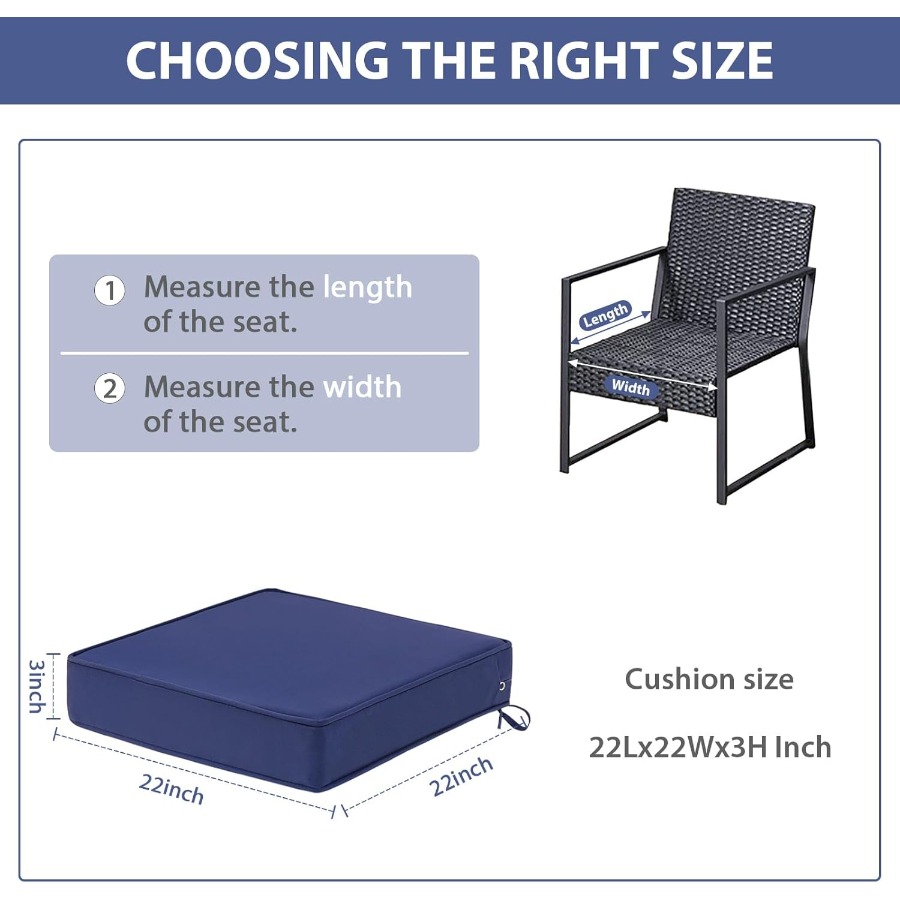 CHOOSING THE RIGHT SIZE

1 Measure the length of the seat.

2 Measure the width of the seat.

Length

Width

3inch

22inch

22inch

Cushion size

22Lx22Wx3H Inch